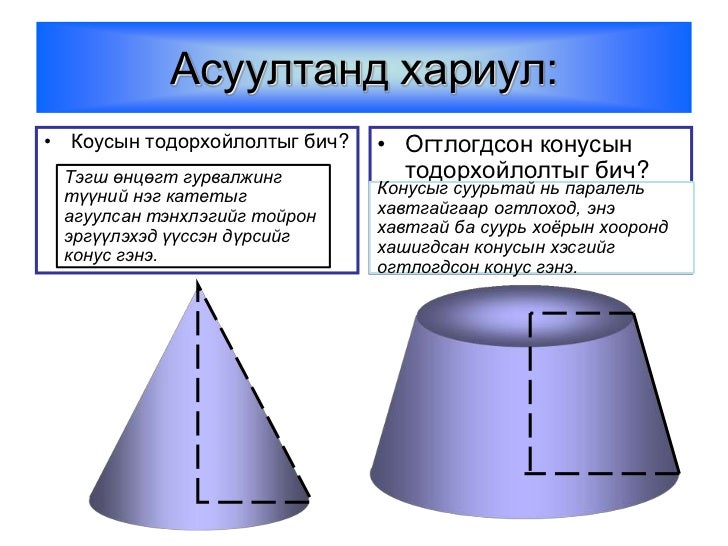 Асуултанд хариул:

• Коусын тодорхойлолтыг бич?

Тэгш өнцөгт гурвалжинг түүний нэг катетыг агуулсан тэнхлэгийг тойрон эргүүлэхэд үүссэн дүрсийг конус гэнэ.

• Огтлогдсон конусын тодорхойлолтыг бич?

Конусыг суурьтай нь паралель хавтгайгаар огтлоход, энэ хавтгай ба суурь хоёрын хооронд хашигдсан конусын хэсгийг огтлогдсон конус гэнэ.